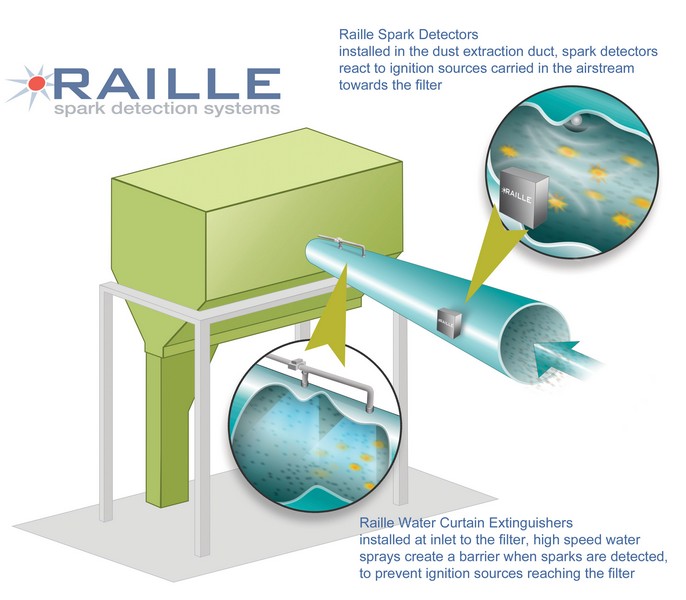 RAILLE
spark detection systems

Raille Spark Detectors
installed in the dust extraction duct, spark detectors react to ignition sources carried in the airstream towards the filter

RAILLE

RAILLE

Raille Water Curtain Extinguishers
installed at inlet to the filter, high speed water sprays create a barrier when sparks are detected, to prevent ignition sources reaching the filter